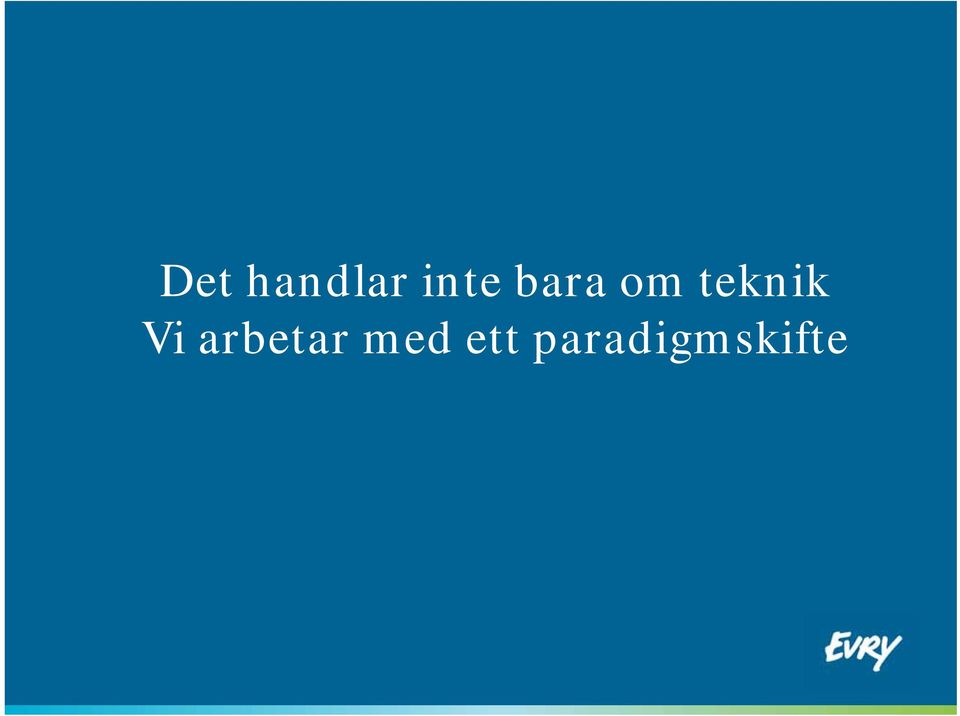 Det handlar inte bara om teknik
Vi arbetar med ett paradigmskifte

EVRY